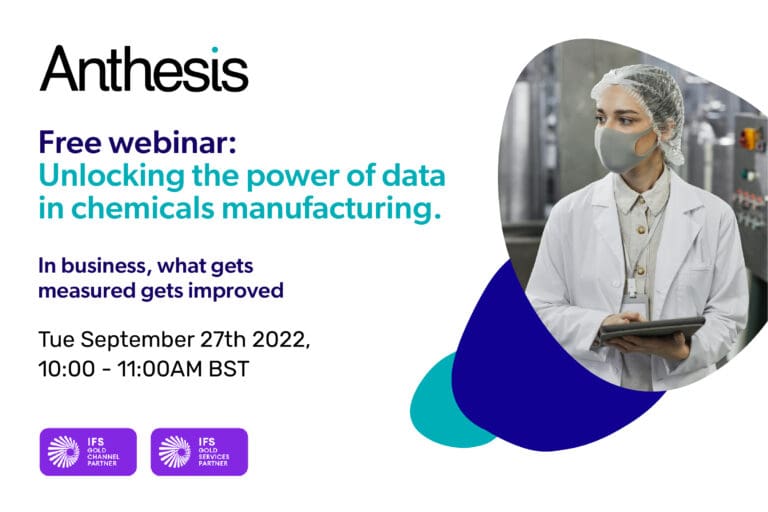 Anthesis

Free webinar:
Unlocking the power of data in chemicals manufacturing.

In business, what gets measured gets improved

Tue September 27th 2022,
10:00 - 11:00AM BST

IFS GOLD CHANNEL PARTNER

IFS GOLD SERVICES PARTNER